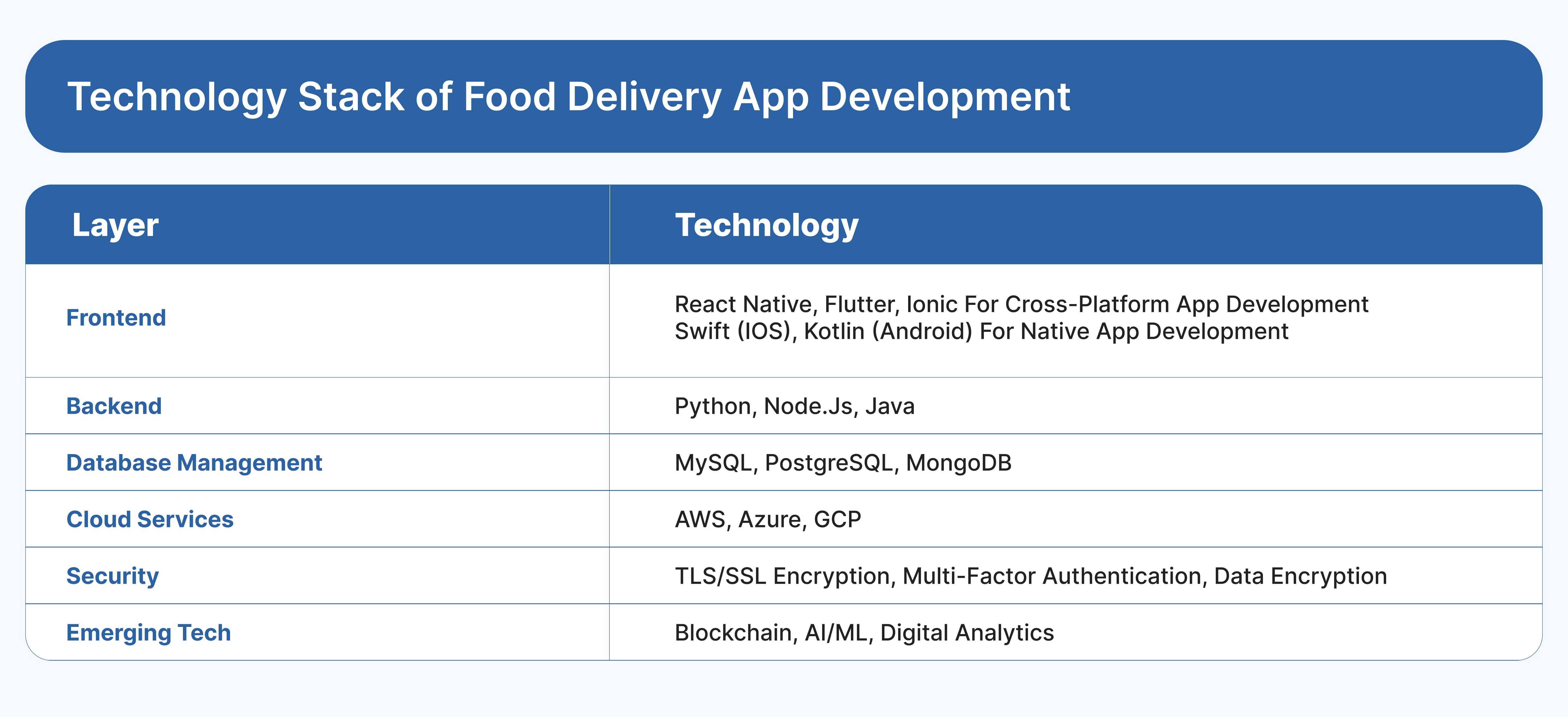 Technology Stack of Food Delivery App Development

| Layer | Technology |
|---|---|
| Frontend | React Native, Flutter, Ionic For Cross-Platform App Development Swift (IOS), Kotlin (Android) For Native App Development |
| Backend | Python, Node.Js, Java |
| Database Management | MySQL, PostgreSQL, MongoDB |
| Cloud Services | AWS, Azure, GCP |
| Security | TLS/SSL Encryption, Multi-Factor Authentication, Data Encryption |
| Emerging Tech | Blockchain, AI/ML, Digital Analytics |